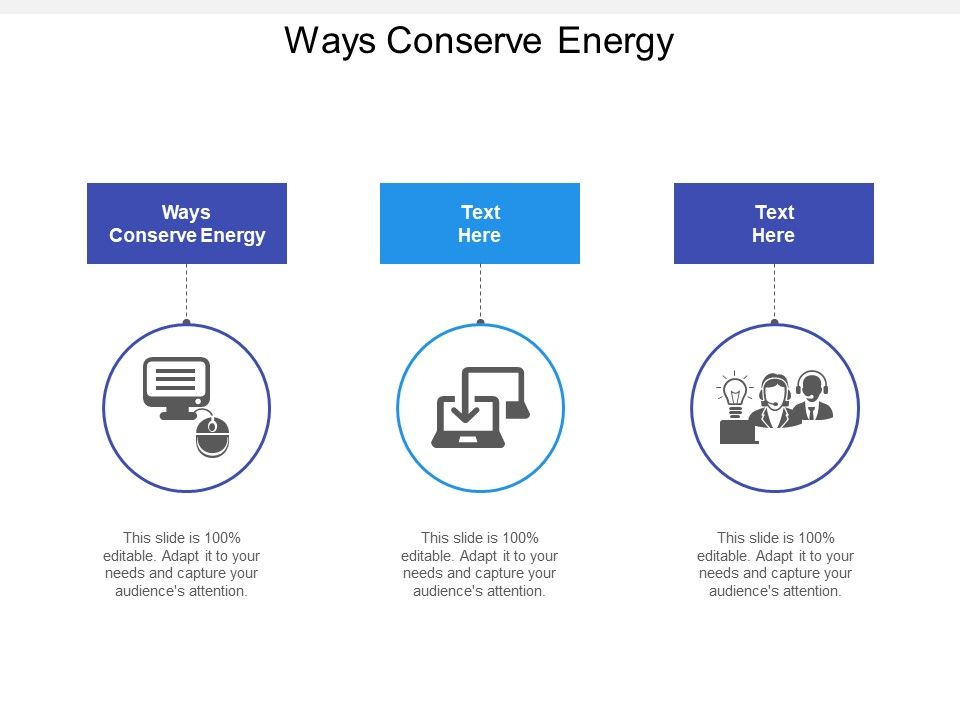 Ways Conserve Energy

Ways Conserve Energy

This slide is 100% editable. Adapt it to your needs and capture your audience's attention.

Text Here

This slide is 100% editable. Adapt it to your needs and capture your audience's attention.

Text Here

This slide is 100% editable. Adapt it to your needs and capture your audience's attention.